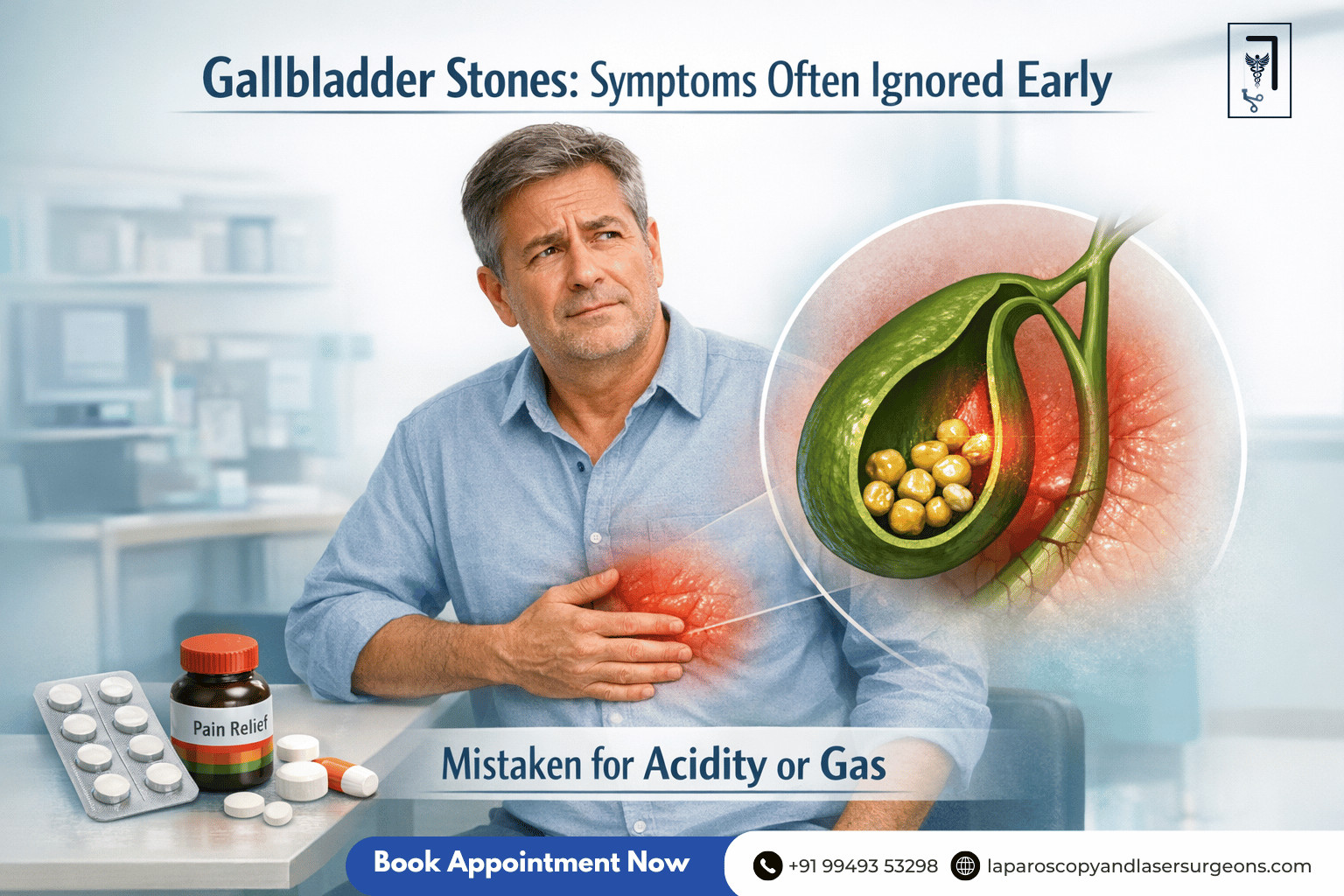 Gallbladder Stones: Symptoms Often Ignored Early

Pain Relief

Mistaken for Acidity or Gas

Book Appointment Now

+91 99493 53298

laparoscopyandlasersurgeons.com